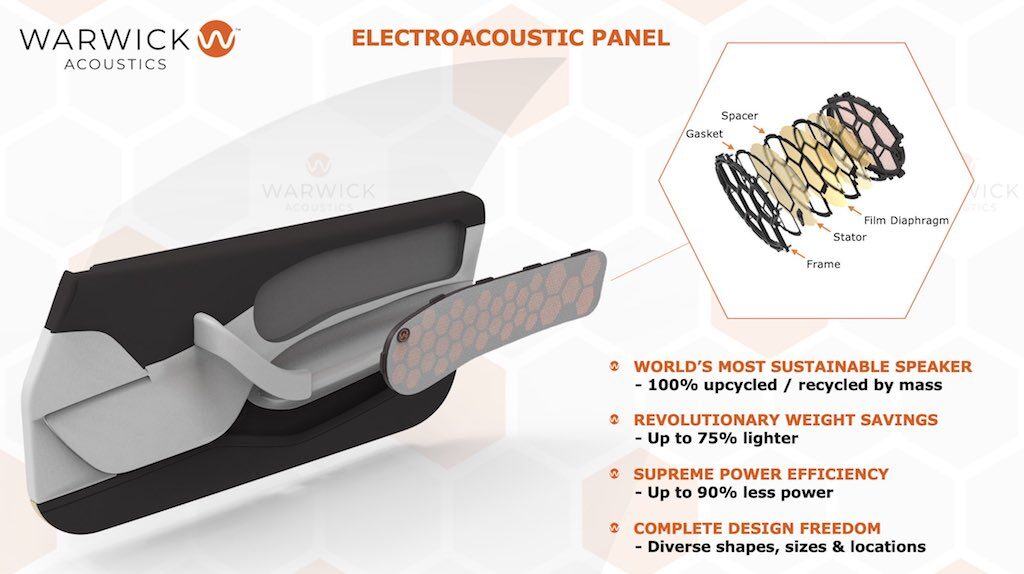 WARWICK ACOUSTICS

ELECTROACOUSTIC PANEL

WARWICK ACOUSTICS

Spacer
Gasket
Film Diaphragm
Stator
Frame

WORLD'S MOST SUSTAINABLE SPEAKER
- 100% upcycled / recycled by mass

REVOLUTIONARY WEIGHT SAVINGS
- Up to 75% lighter

SUPREME POWER EFFICIENCY
- Up to 90% less power

COMPLETE DESIGN FREEDOM
- Diverse shapes, sizes & locations